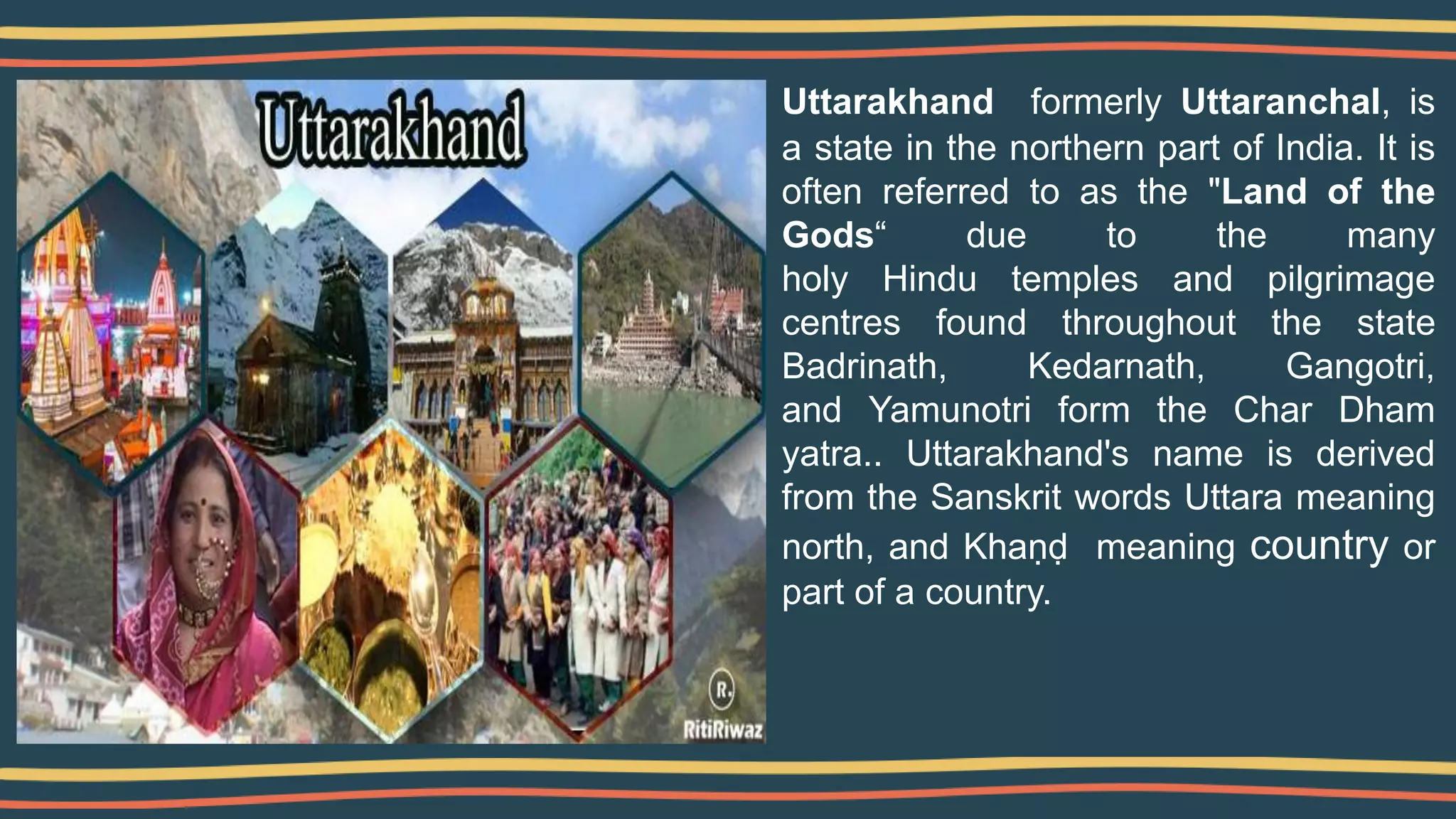 Uttarakhand

R.
RitiRiwaz

Uttarakhand formerly Uttaranchal, is a state in the northern part of India. It is often referred to as the "Land of the Gods“ due to the many holy Hindu temples and pilgrimage centres found throughout the state Badrinath, Kedarnath, Gangotri, and Yamunotri form the Char Dham yatra.. Uttarakhand's name is derived from the Sanskrit words Uttara meaning north, and Khaṇḍ meaning country or part of a country.